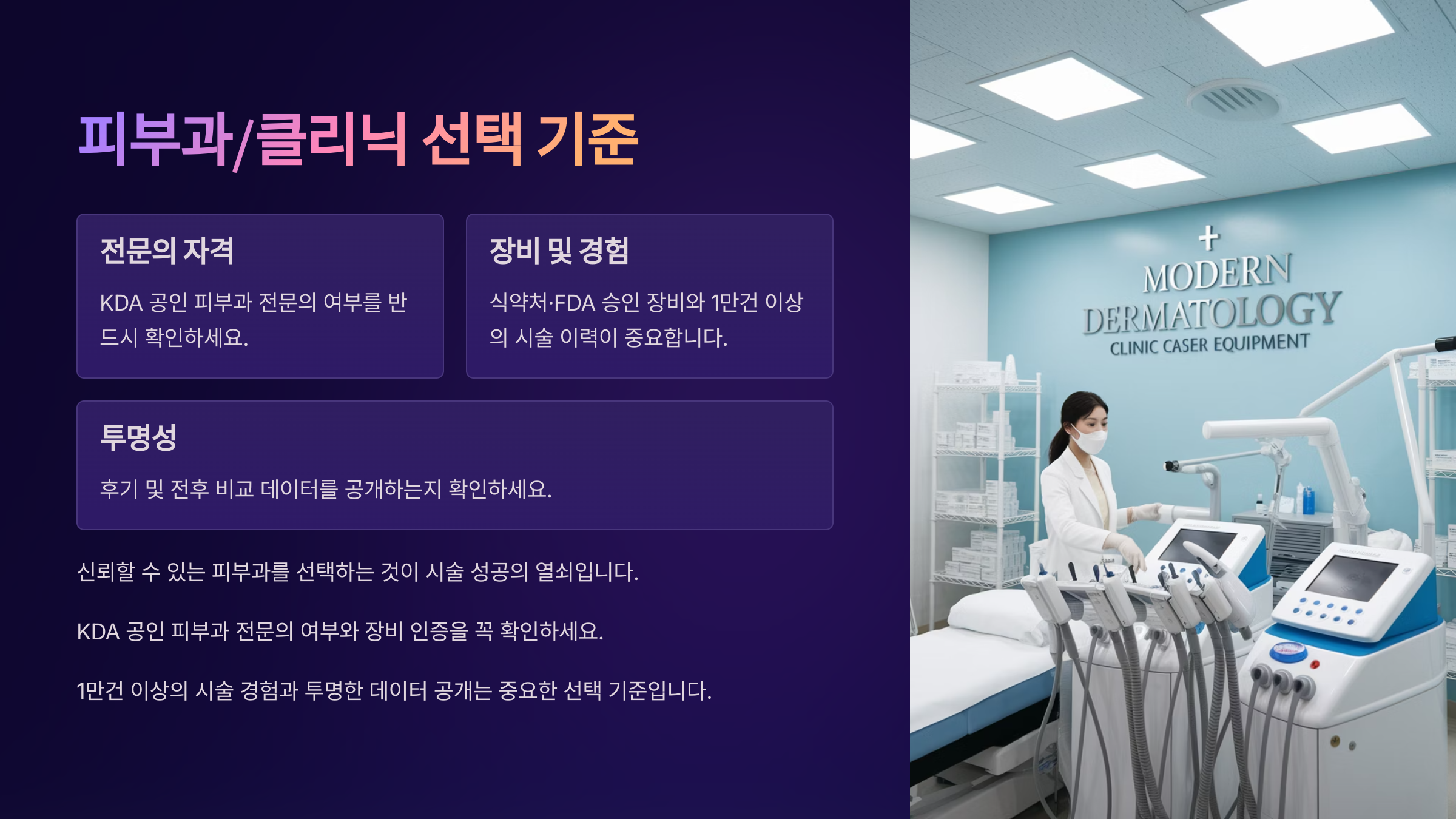 피부과/클리닉 선택 기준

전문의 자격

KDA 공인 피부과 전문의 여부를 반드시 확인하세요.

장비 및 경험

식약처·FDA 승인 장비와 1만건 이상의 시술 이력이 중요합니다.

투명성

후기 및 전후 비교 데이터를 공개하는지 확인하세요.

신뢰할 수 있는 피부과를 선택하는 것이 시술 성공의 열쇠입니다.

KDA 공인 피부과 전문의 여부와 장비 인증을 꼭 확인하세요.

1만건 이상의 시술 경험과 투명한 데이터 공개는 중요한 선택 기준입니다.

MODERN DERMATOLOGY
CLINIC CASER EQUIPMENT